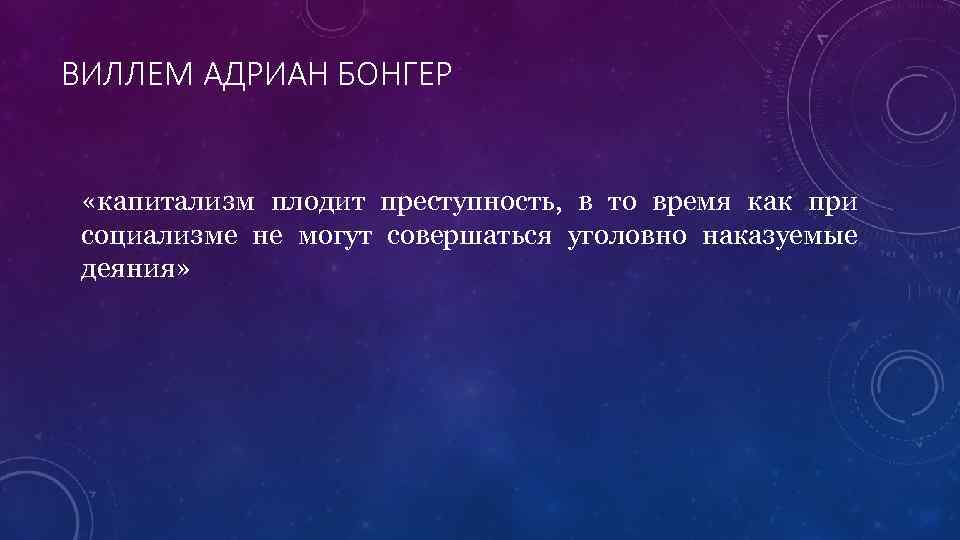 ВИЛЛЕМ АДРИАН БОНГЕР

«капитализм плодит преступность, в то время как при социализме не могут совершаться уголовно наказуемые деяния»